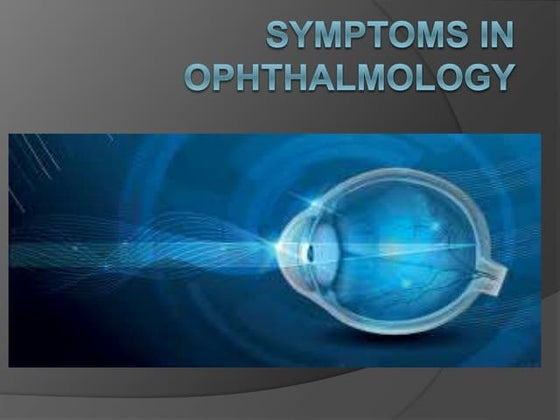 SYMPTOMS IN OPHTHALMOLOGY